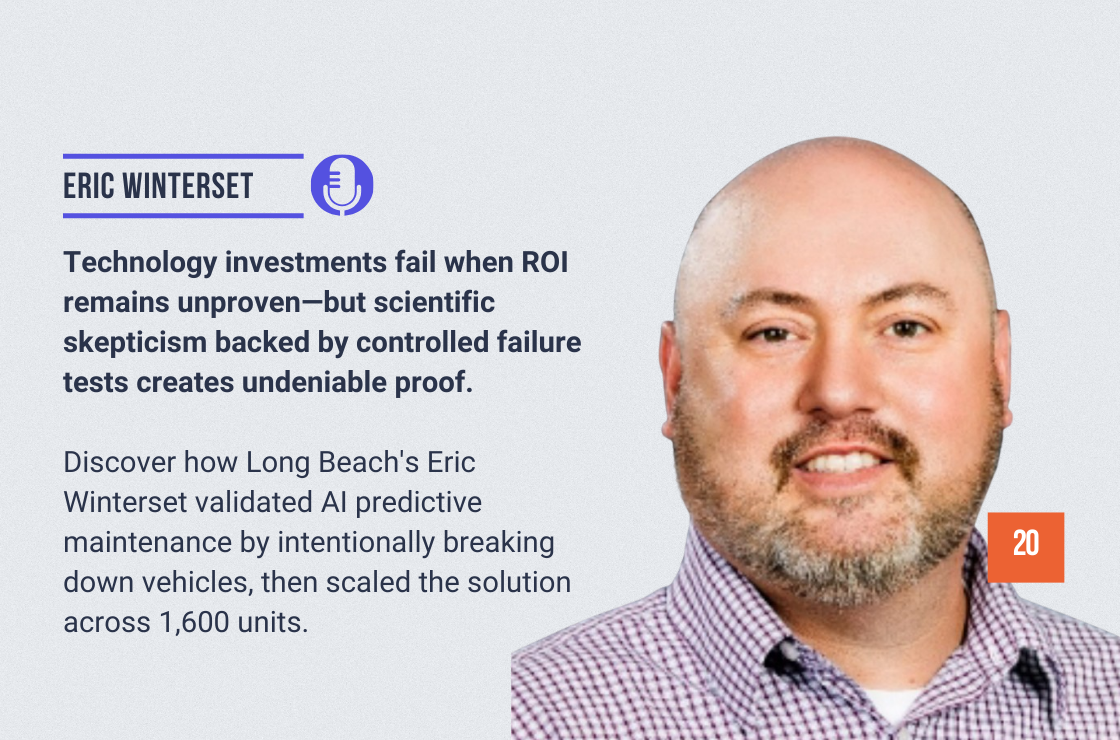 ERIC WINTERSET

Technology investments fail when ROI remains unproven—but scientific skepticism backed by controlled failure tests creates undeniable proof.

Discover how Long Beach's Eric Winterset validated AI predictive maintenance by intentionally breaking down vehicles, then scaled the solution across 1,600 units.

20